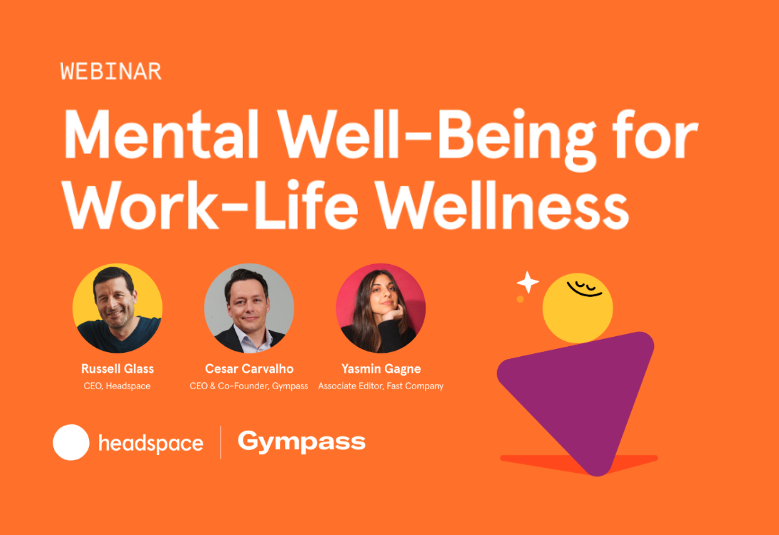 WEBINAR

Mental Well-Being for Work-Life Wellness

Russell Glass
CEO, Headspace

Cesar Carvalho
CEO & Co-Founder, Gympass

Yasmin Gagne
Associate Editor, Fast Company

headspace | Gympass